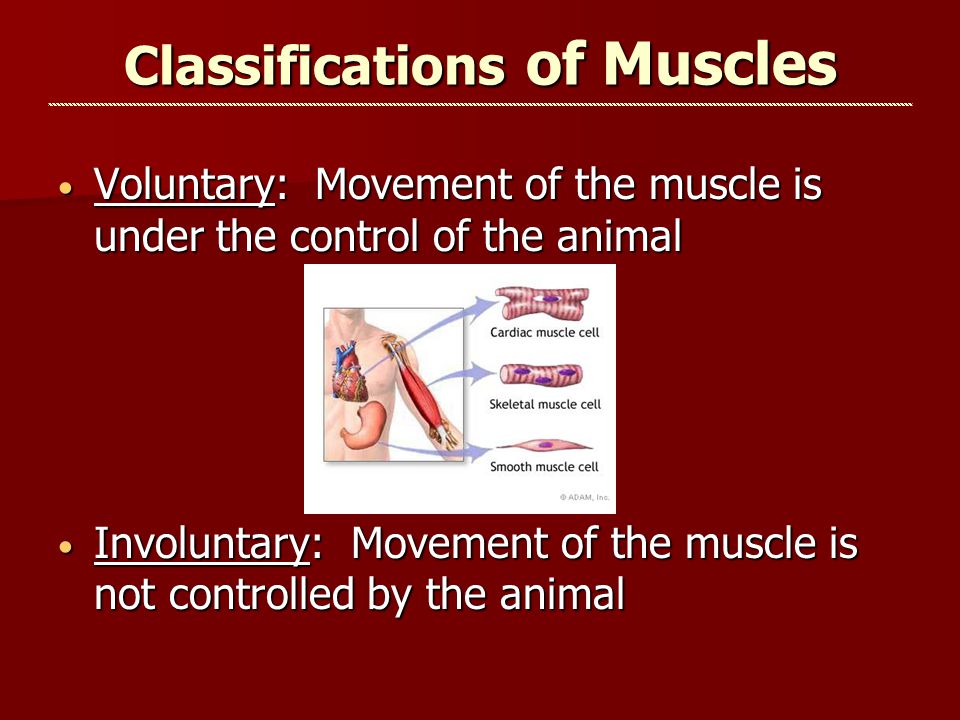 Classifications of Muscles

• Voluntary: Movement of the muscle is under the control of the animal

Cardiac muscle cell

Skeletal muscle cell

Smooth muscle cell

© ADAM, Inc.

• Involuntary: Movement of the muscle is not controlled by the animal